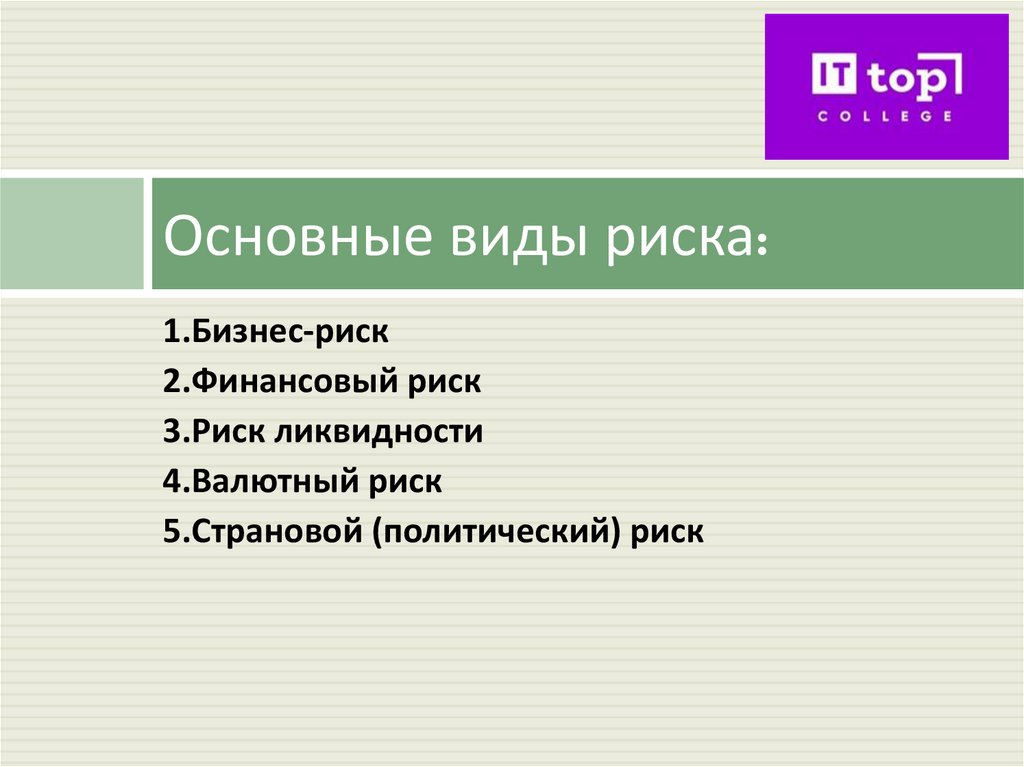 IT top
COLLEGE

Основные виды риска:

1.Бизнес-риск
2.Финансовый риск
3.Риск ликвидности
4.Валютный риск
5.Страновой (политический) риск